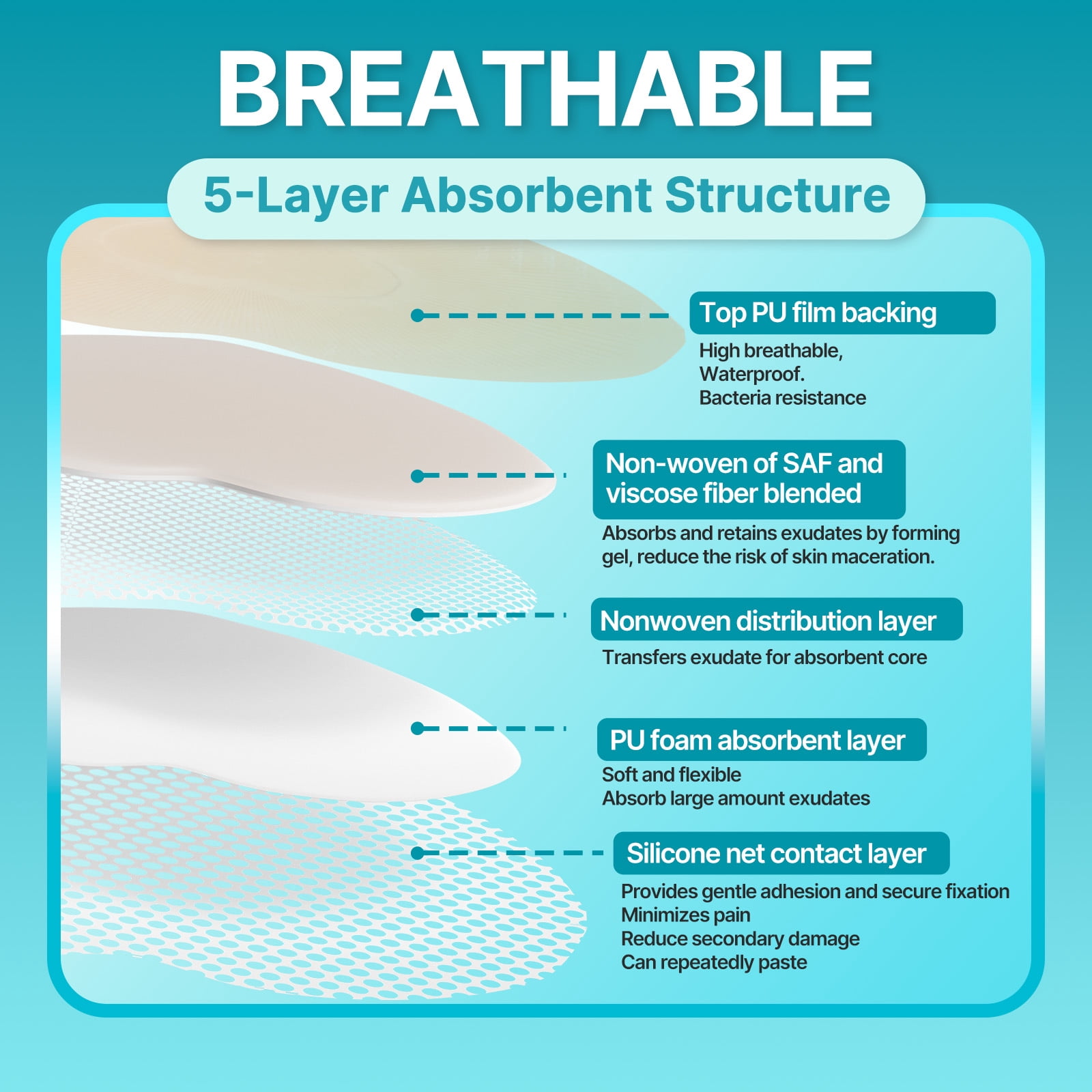 BREATHABLE

5-Layer Absorbent Structure

Top PU film backing

High breathable,
Waterproof.
Bacteria resistance

Non-woven of SAF and viscose fiber blended

Absorbs and retains exudates by forming gel, reduce the risk of skin maceration.

Nonwoven distribution layer

Transfers exudate for absorbent core

PU foam absorbent layer

Soft and flexible
Absorb large amount exudates

Silicone net contact layer

Provides gentle adhesion and secure fixation
Minimizes pain
Reduce secondary damage
Can repeatedly paste